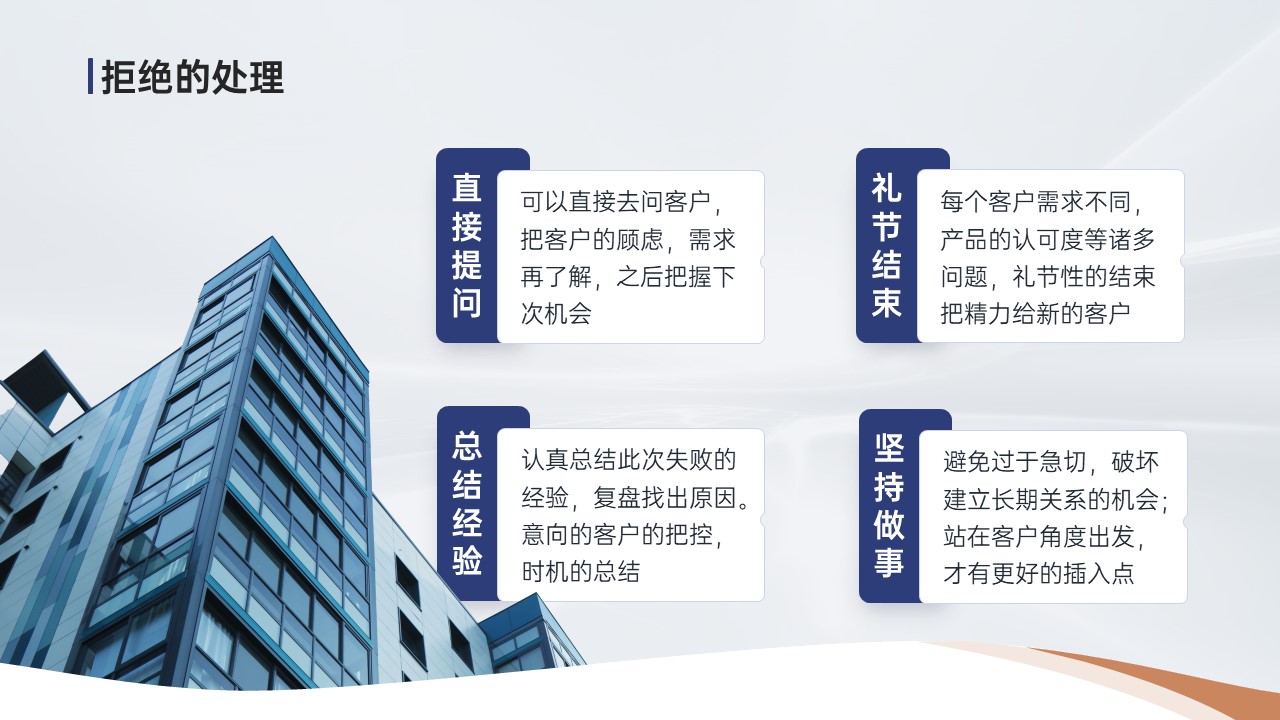 拒绝的处理

直接提问

可以直接去问客户，把客户的顾虑，需求再了解，之后把握下次机会

礼节结束

每个客户需求不同，产品的认可度等诸多问题，礼节性的结束把精力给新的客户

总结经验

认真总结此次失败的经验，复盘找出原因。意向的客户的把控，时机的总结

坚持做事

避免过于急切，破坏建立长期关系的机会；站在客户角度出发，才有更好的插入点